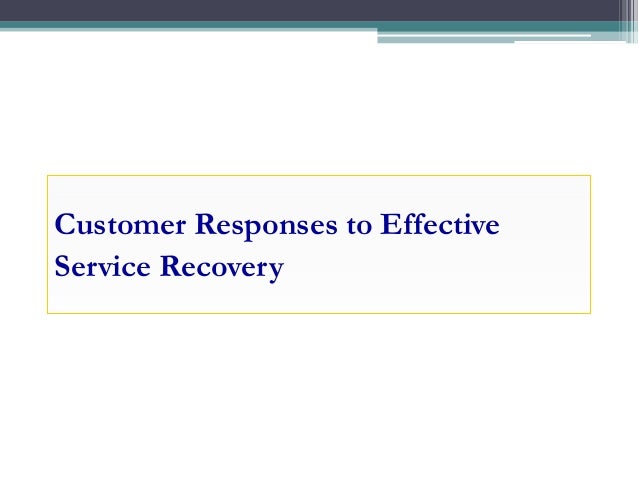 Customer Responses to Effective Service Recovery